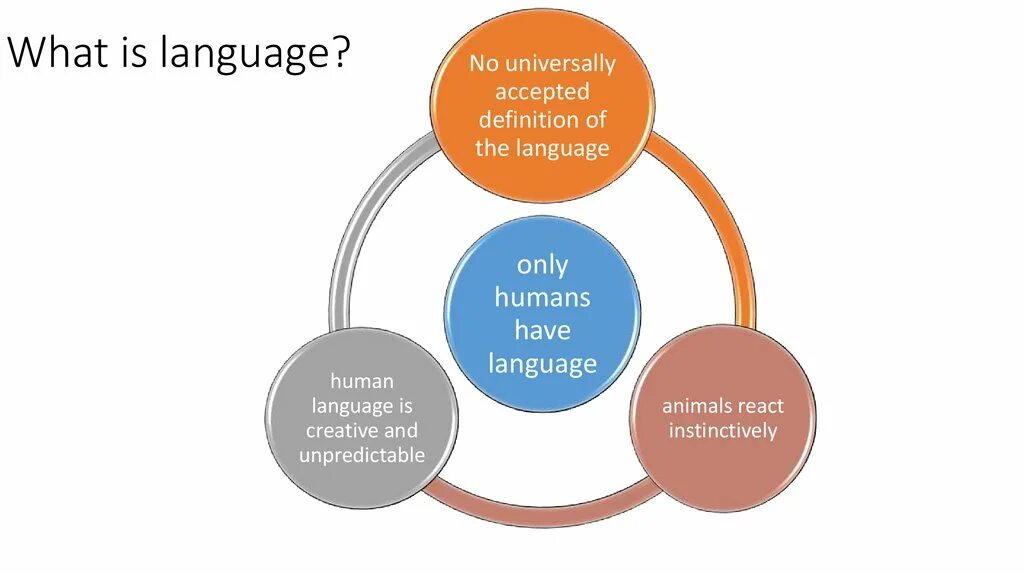 What is language?

No universally accepted definition of the language

only humans have language

human language is creative and unpredictable

animals react instinctively